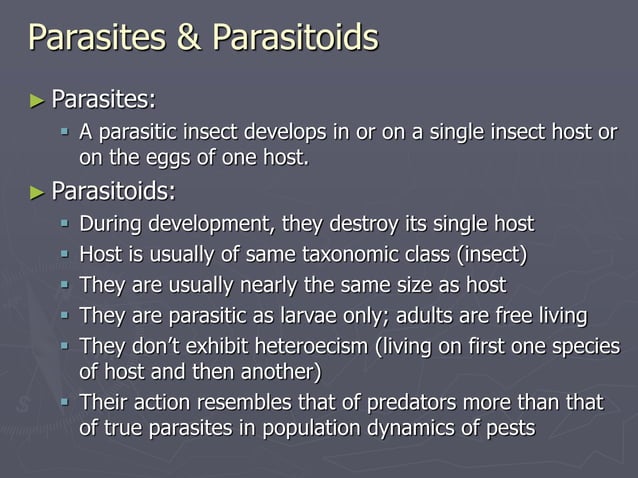 Parasites & Parasitoids

► Parasites:

▪ A parasitic insect develops in or on a single insect host or on the eggs of one host.

► Parasitoids:

▪ During development, they destroy its single host
▪ Host is usually of same taxonomic class (insect)
▪ They are usually nearly the same size as host
▪ They are parasitic as larvae only; adults are free living
▪ They don't exhibit heteroecism (living on first one species of host and then another)
▪ Their action resembles that of predators more than that of true parasites in population dynamics of pests